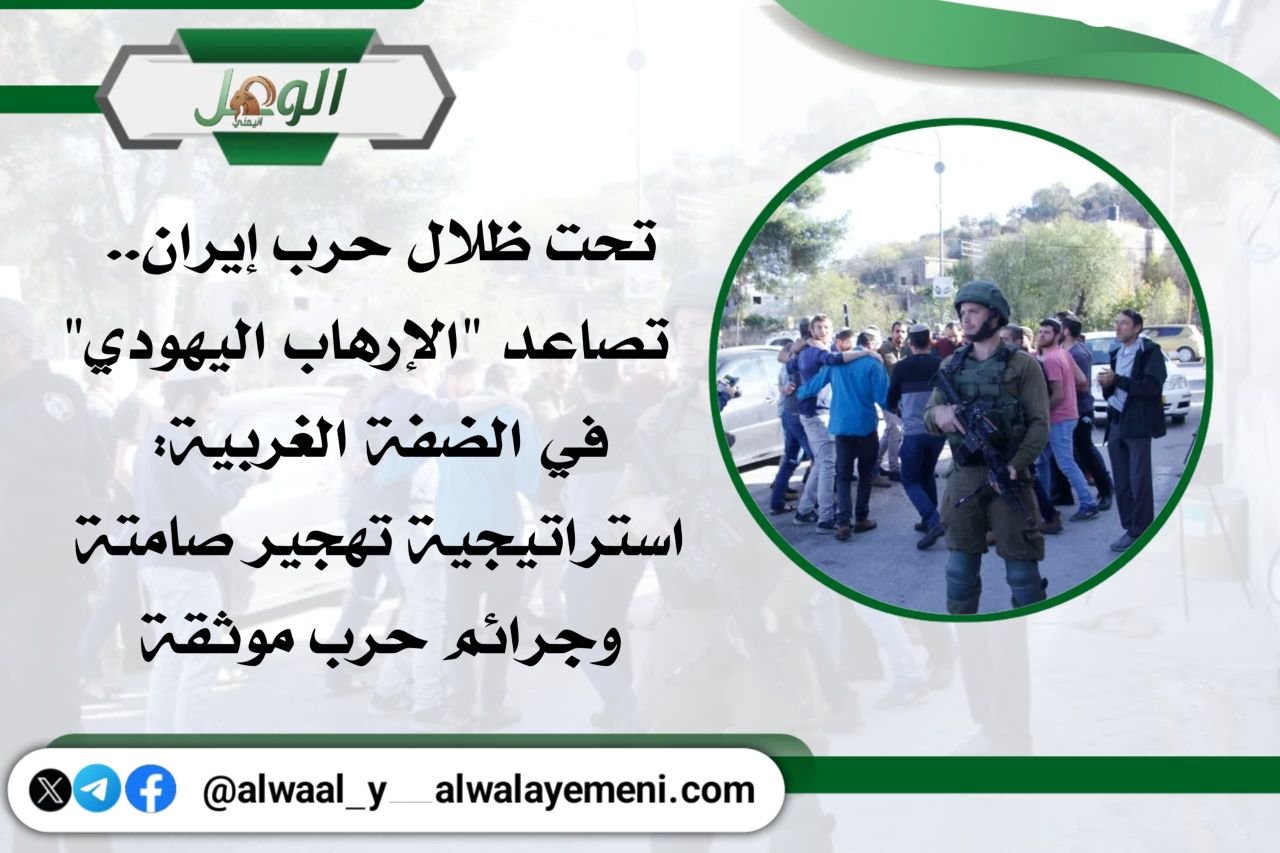 الوعل اليمني

تحت ظلال حرب إيران..
تصاعد "الإرهاب اليهودي"
في الضفة الغربية:
استراتيجية تهجير صامتة
وجرائم حرب موثقة

@alwaal_y alwalayemeni.com